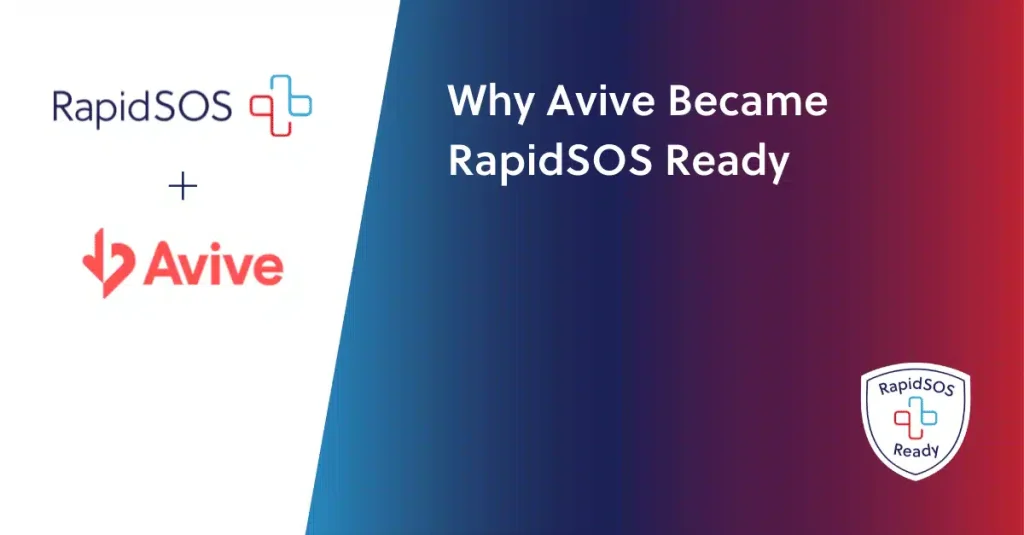 RapidSOS

+

Avive

Why Avive Became RapidSOS Ready

RapidSOS
Ready